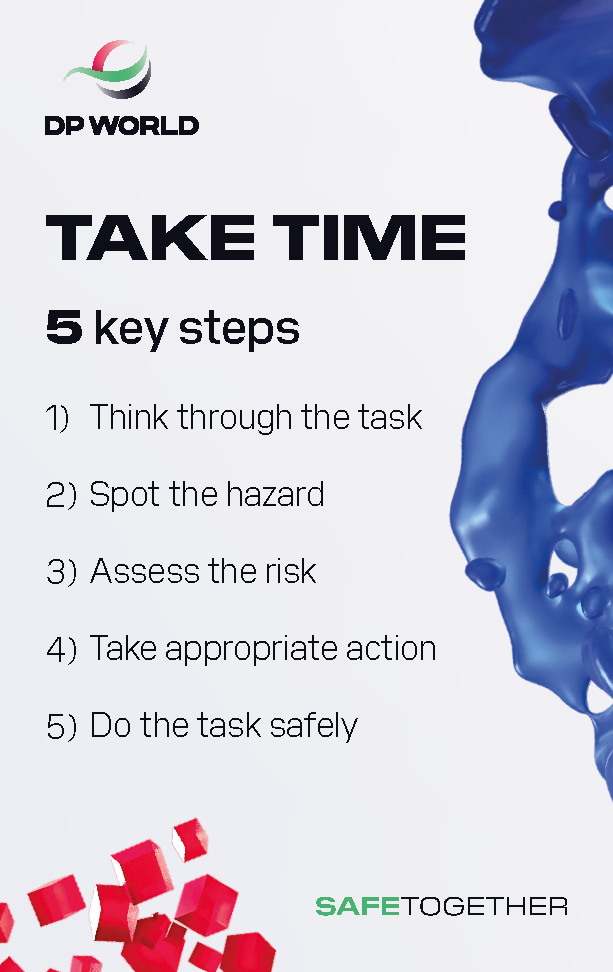 DP WORLD

TAKE TIME

5 key steps

1) Think through the task

2) Spot the hazard

3) Assess the risk

4) Take appropriate action

5) Do the task safely

SAFETOGETHER